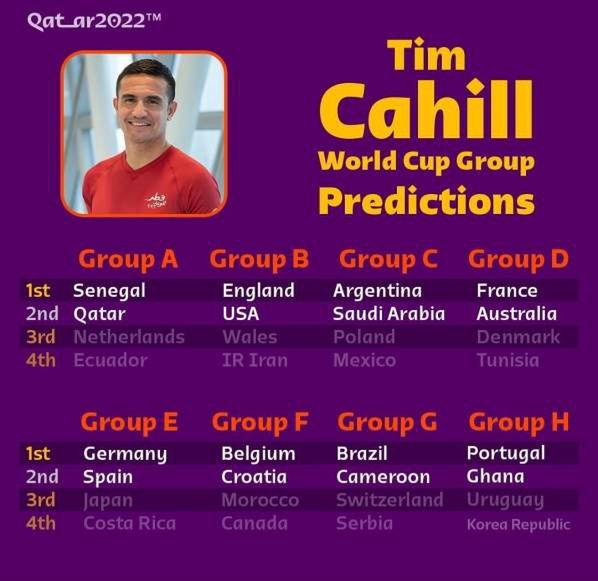 Qatar2022™

Tim Cahill World Cup Group Predictions

| | Group A | Group B | Group C | Group D |
|---|---|---|---|---|
| 1st | Senegal | England | Argentina | France |
| 2nd | Qatar | USA | Saudi Arabia | Australia |
| 3rd | Netherlands | Wales | Poland | Denmark |
| 4th | Ecuador | IR Iran | Mexico | Tunisia |

| | Group E | Group F | Group G | Group H |
|---|---|---|---|---|
| 1st | Germany | Belgium | Brazil | Portugal |
| 2nd | Spain | Croatia | Cameroon | Ghana |
| 3rd | Japan | Morocco | Switzerland | Uruguay |
| 4th | Costa Rica | Canada | Serbia | Korea Republic |